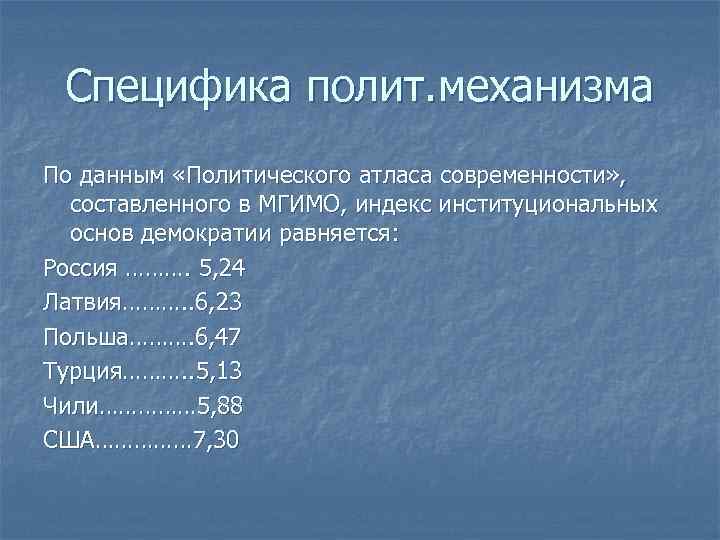 Специфика полит.механизма

По данным «Политического атласа современности», составленного в МГИМО, индекс институциональных основ демократии равняется:

Россия ………. 5,24

Латвия………..6,23

Польша……….6,47

Турция………..5,13

Чили……………5,88

США……………7,30